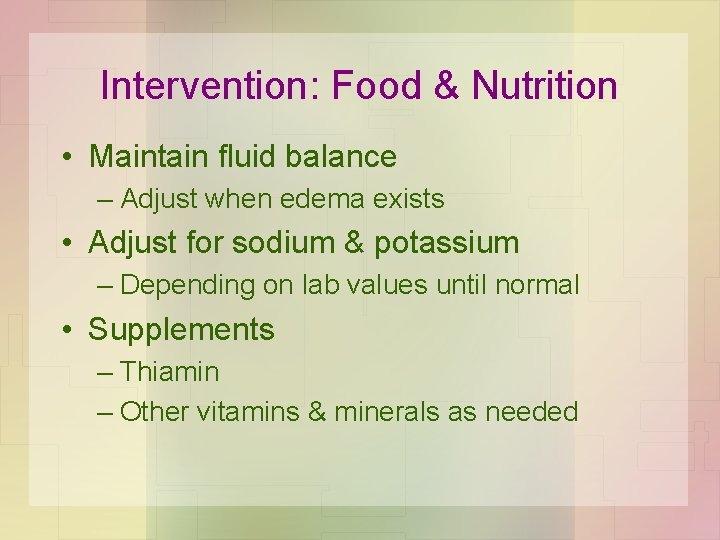 Intervention: Food & Nutrition

• Maintain fluid balance
– Adjust when edema exists

• Adjust for sodium & potassium
– Depending on lab values until normal

• Supplements
– Thiamin
– Other vitamins & minerals as needed